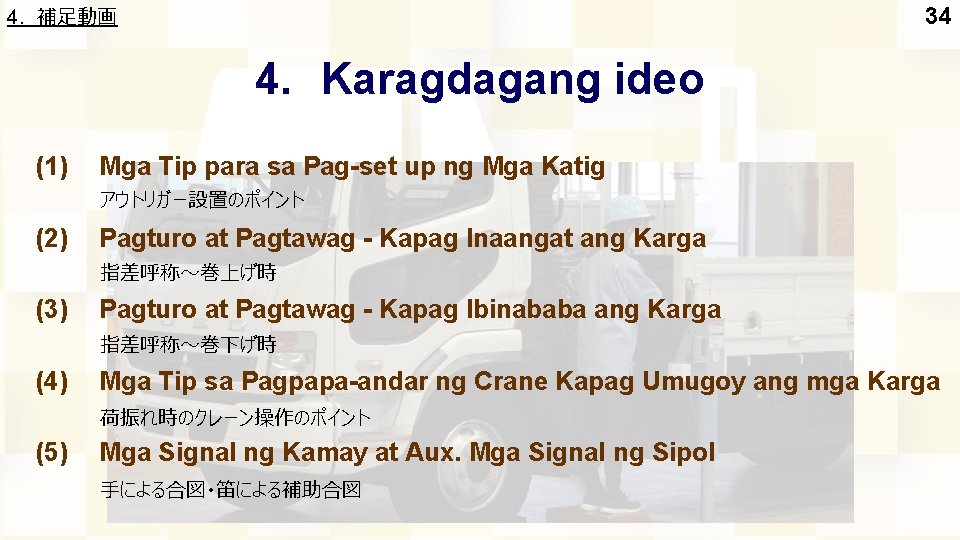 4．補足動画

34

4. Karagdagang ideo

(1) Mga Tip para sa Pag-set up ng Mga Katig
アウトリガー設置のポイント

(2) Pagturo at Pagtawag - Kapag Inaangat ang Karga
指差呼称～巻上げ時

(3) Pagturo at Pagtawag - Kapag Ibinababa ang Karga
指差呼称～巻下げ時

(4) Mga Tip sa Pagpapa-andar ng Crane Kapag Umugoy ang mga Karga
荷振れ時のクレーン操作のポイント

(5) Mga Signal ng Kamay at Aux. Mga Signal ng Sipol
手による合図・笛による補助合図